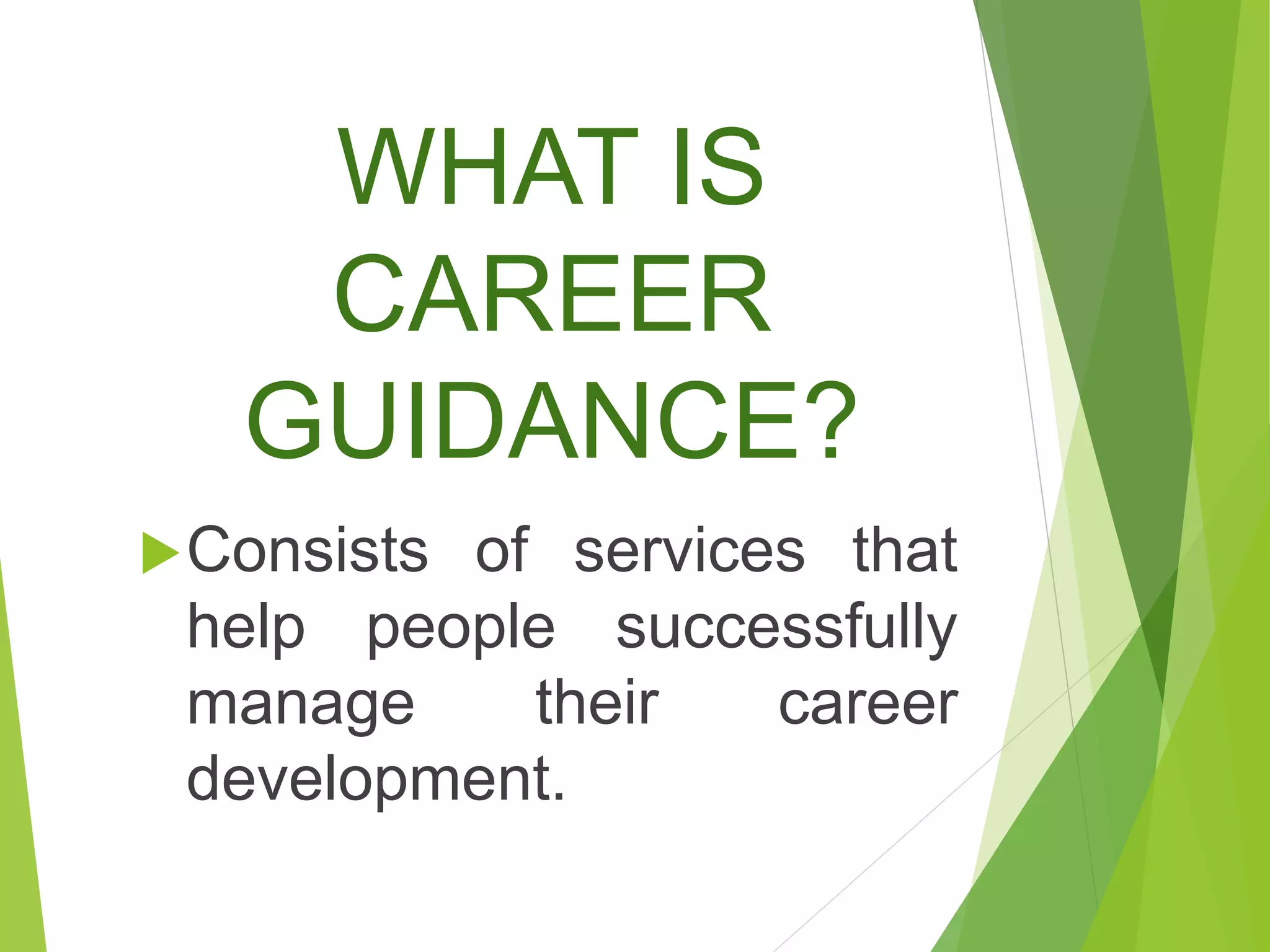 WHAT IS CAREER GUIDANCE?

Consists of services that help people successfully manage their career development.